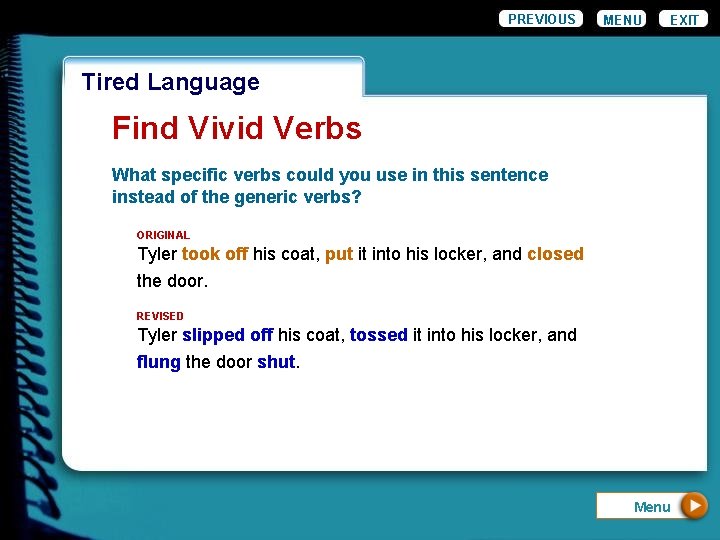 PREVIOUS MENU EXIT

Tired Language

Find Vivid Verbs

What specific verbs could you use in this sentence instead of the generic verbs?

ORIGINAL
Tyler took off his coat, put it into his locker, and closed the door.

REVISED
Tyler slipped off his coat, tossed it into his locker, and flung the door shut.

Menu